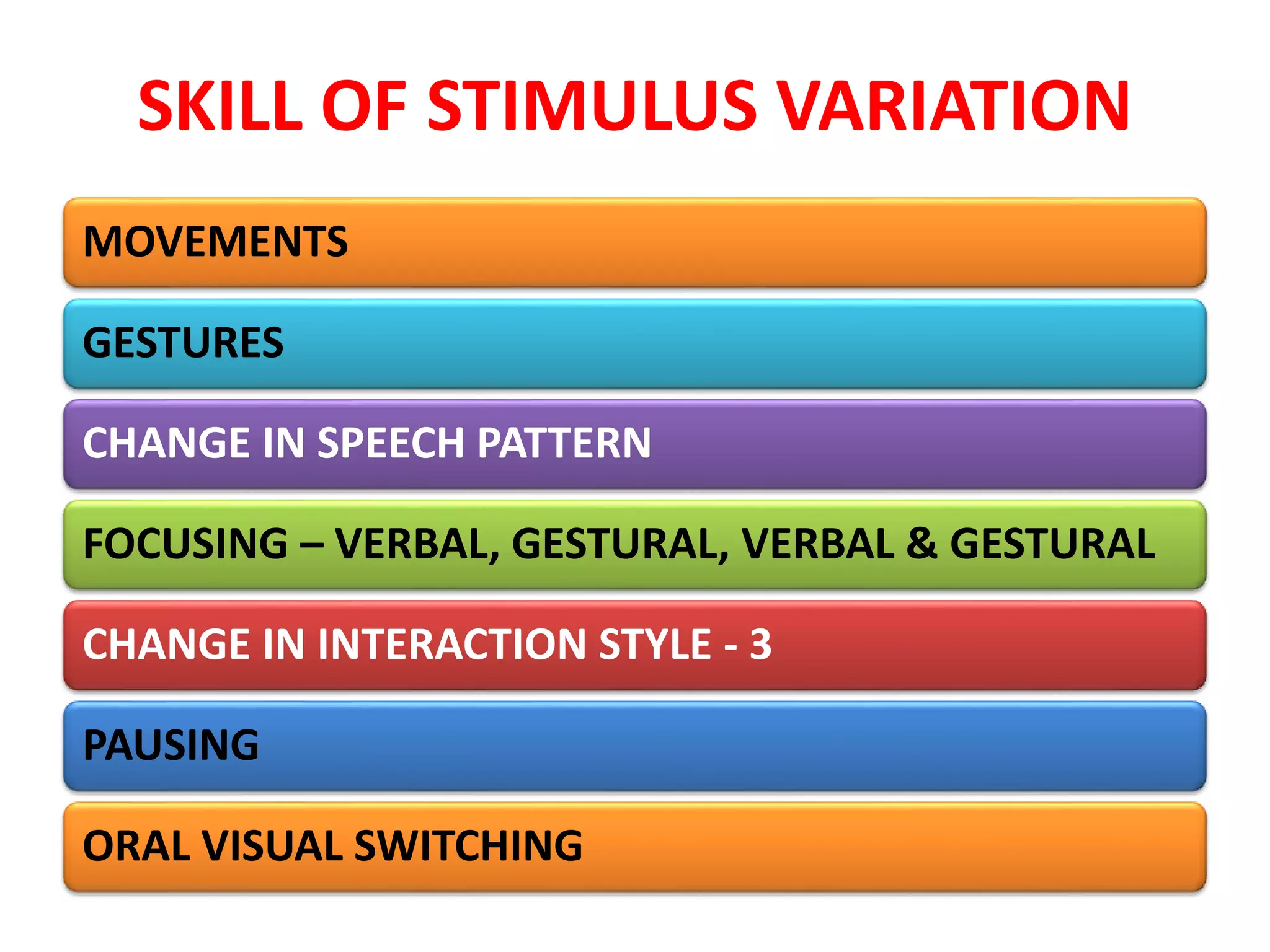 SKILL OF STIMULUS VARIATION

MOVEMENTS

GESTURES

CHANGE IN SPEECH PATTERN

FOCUSING – VERBAL, GESTURAL, VERBAL & GESTURAL

CHANGE IN INTERACTION STYLE - 3

PAUSING

ORAL VISUAL SWITCHING